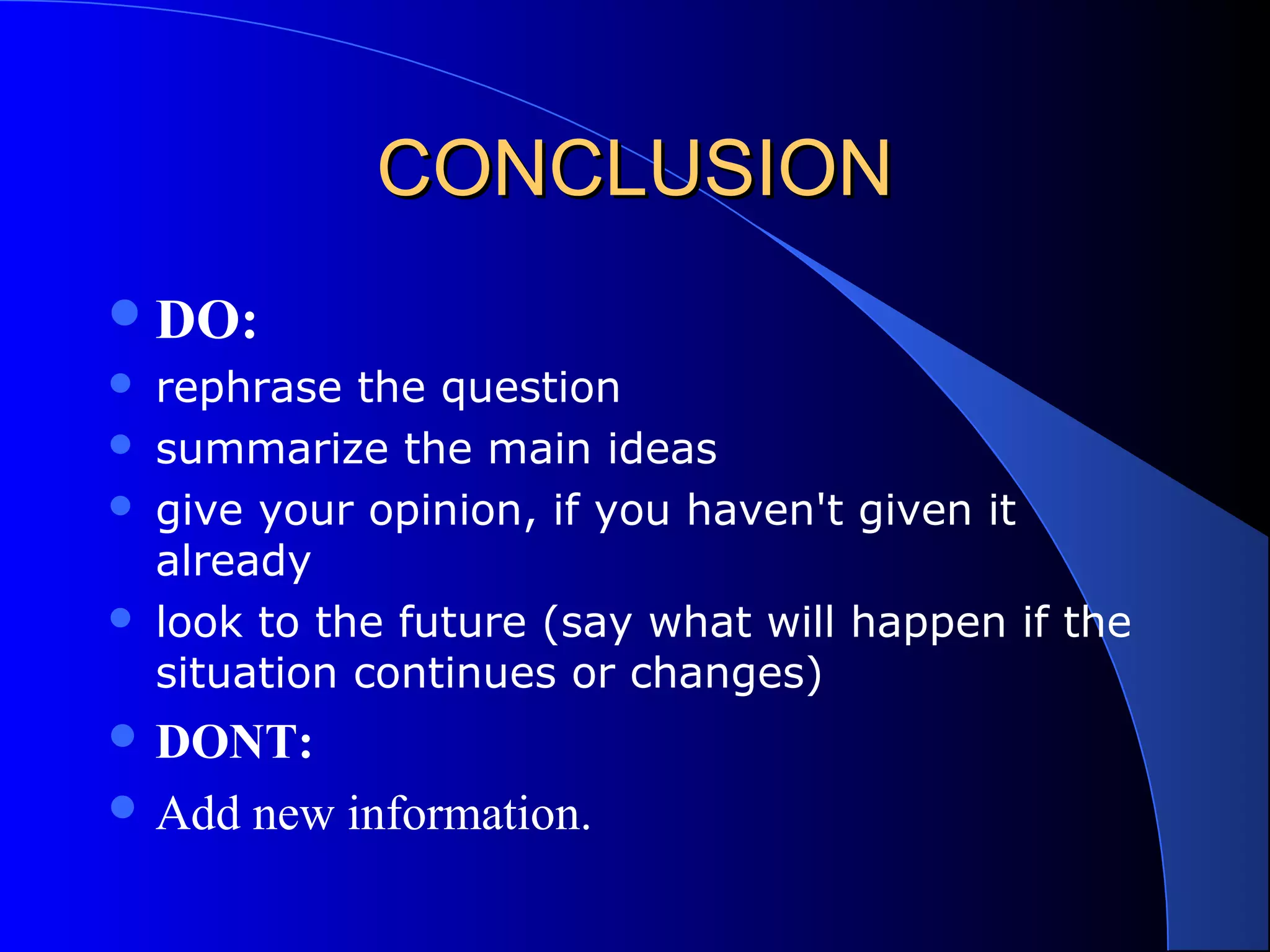 CONCLUSION

- DO:
- rephrase the question
- summarize the main ideas
- give your opinion, if you haven't given it already
- look to the future (say what will happen if the situation continues or changes)
- DONT:
- Add new information.